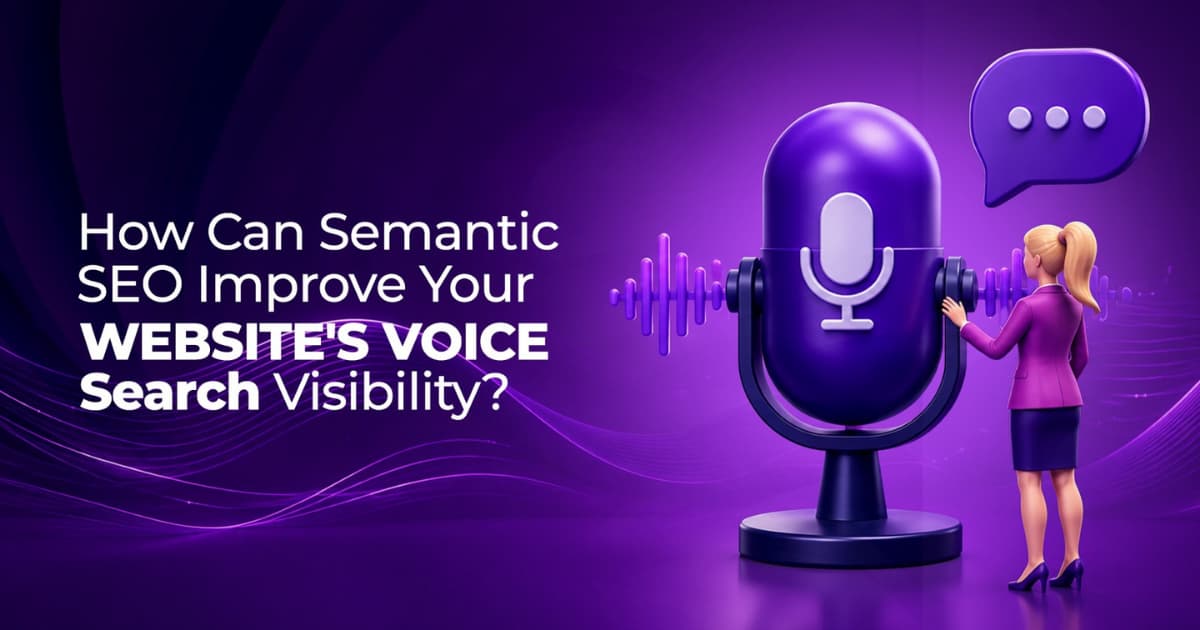 How Can Semantic SEO Improve Your WEBSITE'S VOICE Search Visibility?